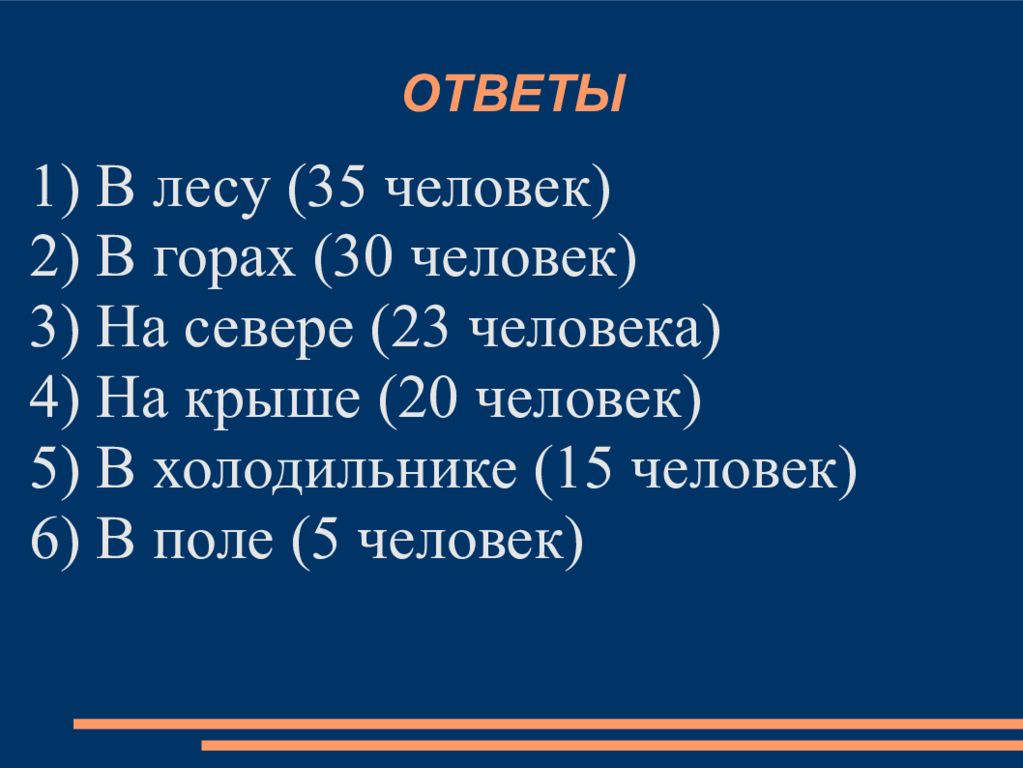 ОТВЕТЫ

1) В лесу (35 человек)
2) В горах (30 человек)
3) На севере (23 человека)
4) На крыше (20 человек)
5) В холодильнике (15 человек)
6) В поле (5 человек)